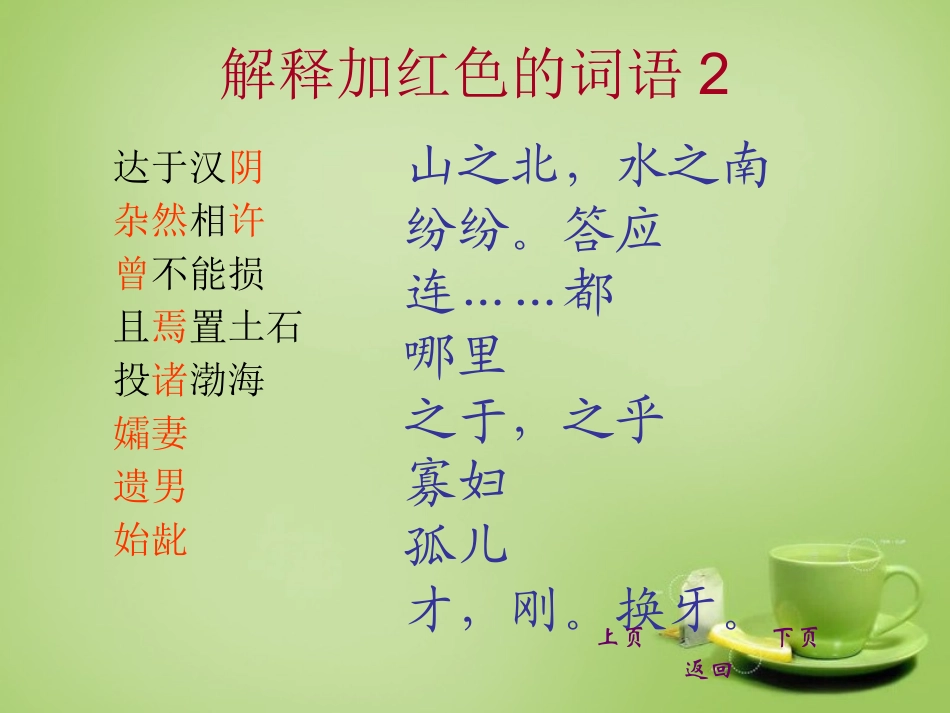 解释加红色的词语2

达于汉阴
杂然相许
曾不能损
且焉置土石
投诸渤海
孀妻
遗男
始龀

山之北，水之南
纷纷。答应
连……都
哪里
之于，之乎
寡妇
孤儿
才，刚。换牙。

上页 下页
返回